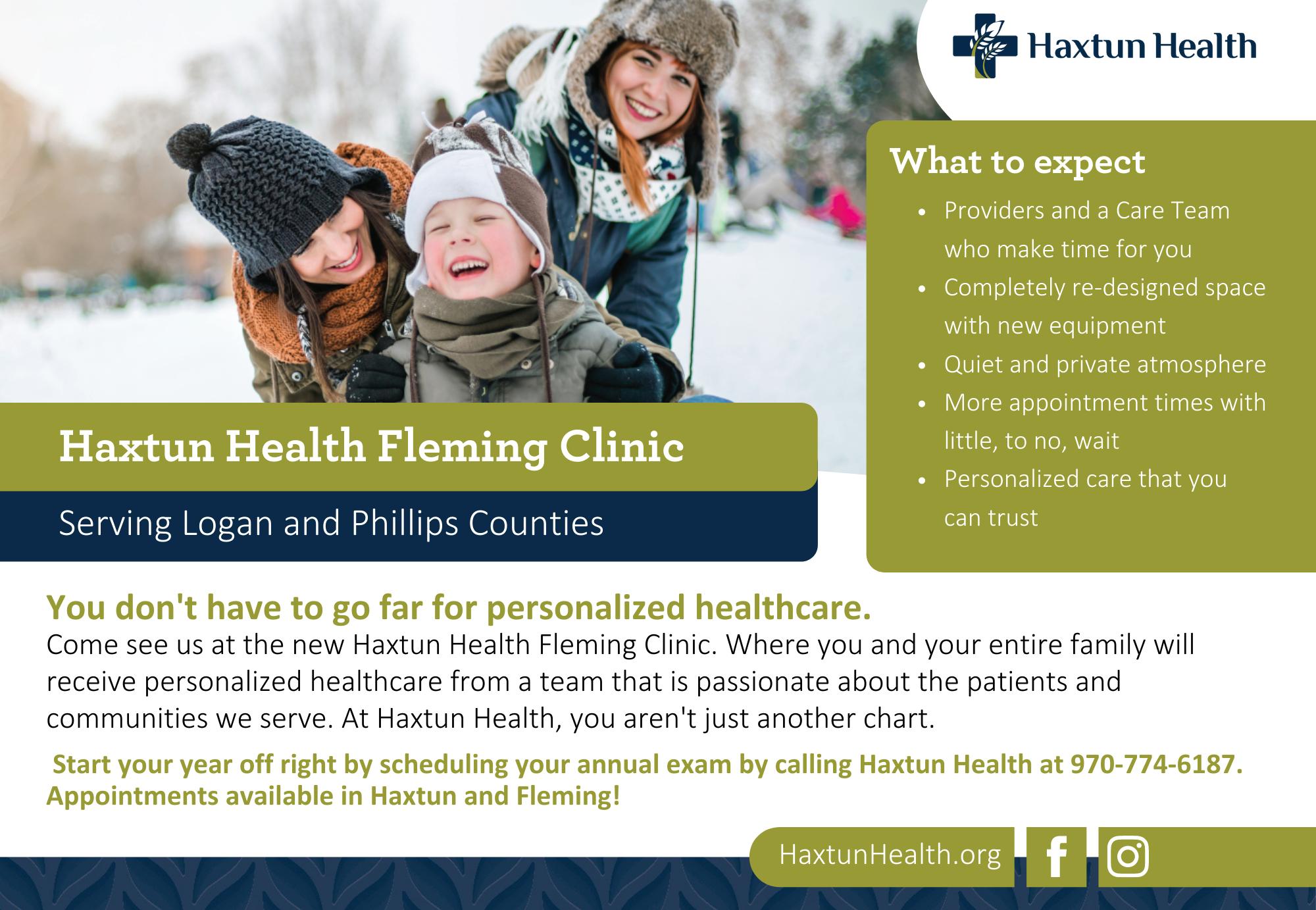 Haxtun Health

What to expect

- Providers and a Care Team who make time for you
- Completely re-designed space with new equipment
- Quiet and private atmosphere
- More appointment times with little, to no, wait
- Personalized care that you can trust

Haxtun Health Fleming Clinic

Serving Logan and Phillips Counties

You don't have to go far for personalized healthcare.

Come see us at the new Haxtun Health Fleming Clinic. Where you and your entire family will receive personalized healthcare from a team that is passionate about the patients and communities we serve. At Haxtun Health, you aren't just another chart.

Start your year off right by scheduling your annual exam by calling Haxtun Health at 970-774-6187. Appointments available in Haxtun and Fleming!

HaxtunHealth.org